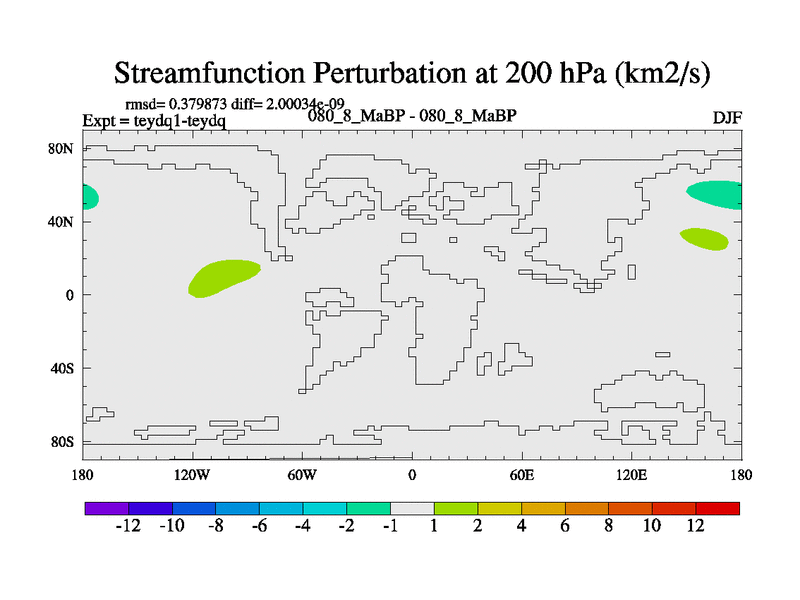 Streamfunction Perturbation at 200 hPa (km2/s)

rmsd= 0.379873 diff= 2.00034e-09
Expt = teydq1-teydq
080_8_MaBP - 080_8_MaBP
DJF

80N
40N
0
40S
80S

180
120W
60W
0
60E
120E
180

-12 -10 -8 -6 -4 -2 -1 1 2 4 6 8 10 12